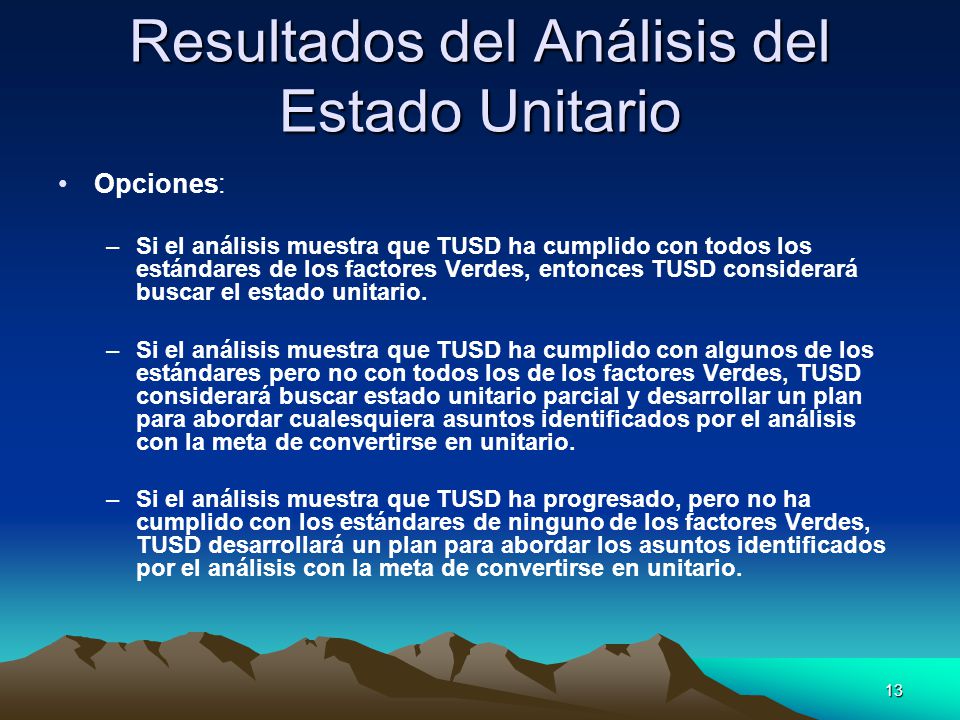 Resultados del Análisis del Estado Unitario

• Opciones:

– Si el análisis muestra que TUSD ha cumplido con todos los estándares de los factores Verdes, entonces TUSD considerará buscar el estado unitario.

– Si el análisis muestra que TUSD ha cumplido con algunos de los estándares pero no con todos los de los factores Verdes, TUSD considerará buscar estado unitario parcial y desarrollar un plan para abordar cualesquiera asuntos identificados por el análisis con la meta de convertirse en unitario.

– Si el análisis muestra que TUSD ha progresado, pero no ha cumplido con los estándares de ninguno de los factores Verdes, TUSD desarrollará un plan para abordar los asuntos identificados por el análisis con la meta de convertirse en unitario.

13